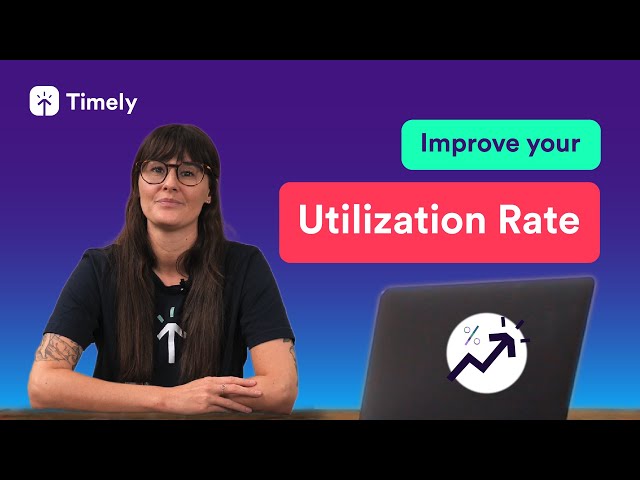 Timely

Improve your

Utilization Rate

%